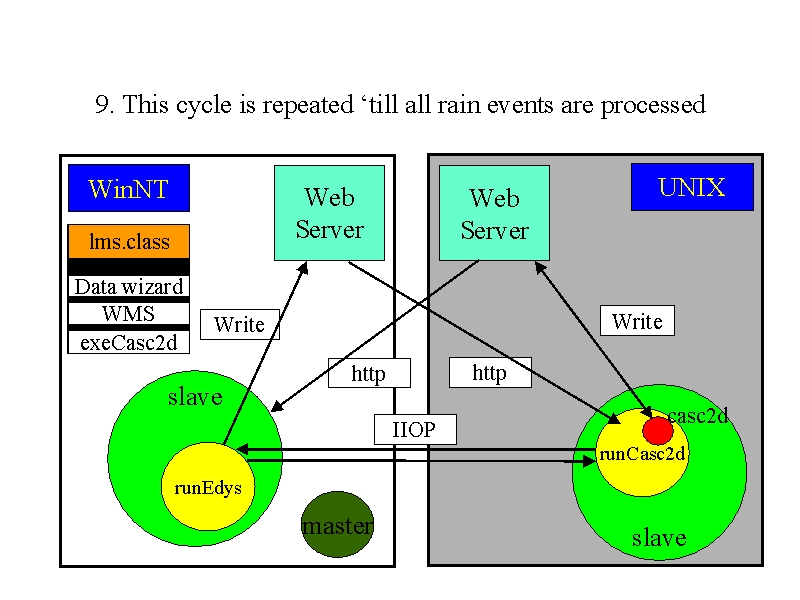 9. This cycle is repeated ‘till all rain events are processed

WinNT

lms.class

Data wizard

WMS

exeCasc2d

Web Server

Write

http

slave

runEdys

master

IIOP

Web Server

UNIX

Write

http

casc2d

runCasc2d

slave